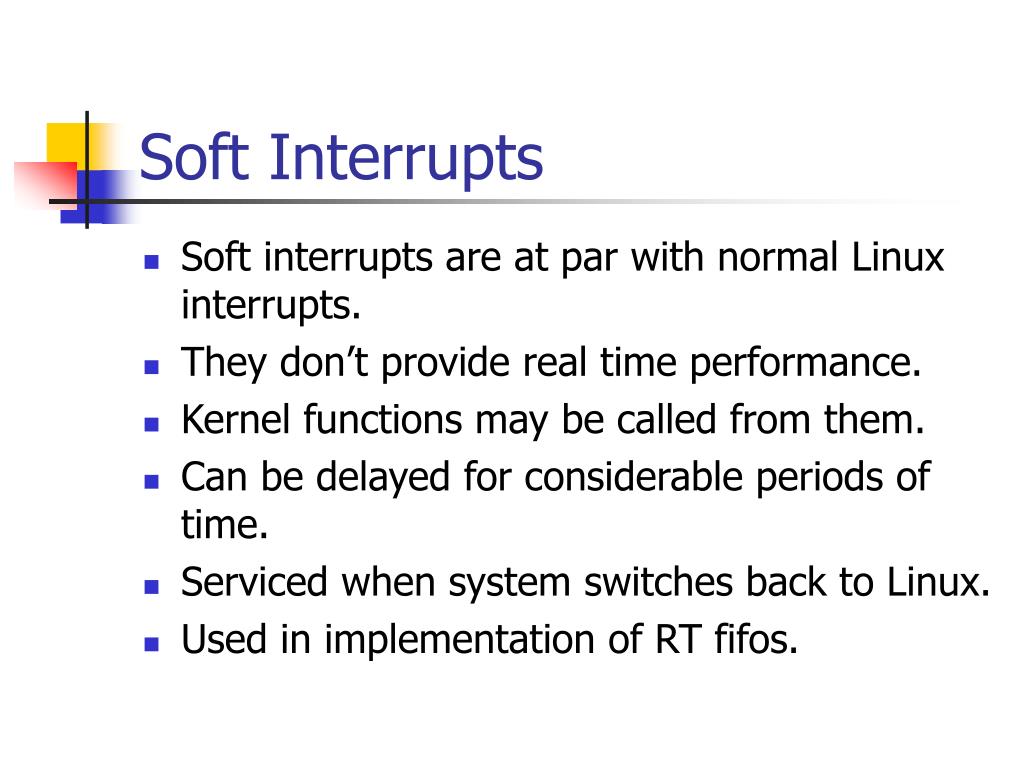 Soft Interrupts

- Soft interrupts are at par with normal Linux interrupts.
- They don’t provide real time performance.
- Kernel functions may be called from them.
- Can be delayed for considerable periods of time.
- Serviced when system switches back to Linux.
- Used in implementation of RT fifos.